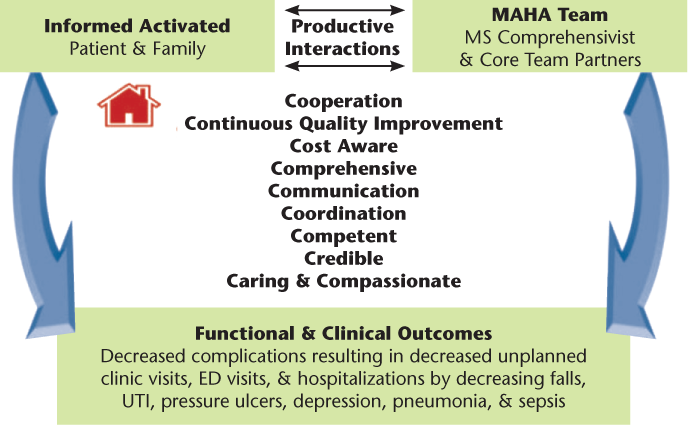 Informed Activated
Patient & Family

Productive
Interactions

MAHA Team
MS Comprehensivist
& Core Team Partners

Cooperation
Continuous Quality Improvement
Cost Aware
Comprehensive
Communication
Coordination
Competent
Credible
Caring & Compassionate

Functional & Clinical Outcomes
Decreased complications resulting in decreased unplanned clinic visits, ED visits, & hospitalizations by decreasing falls, UTI, pressure ulcers, depression, pneumonia, & sepsis